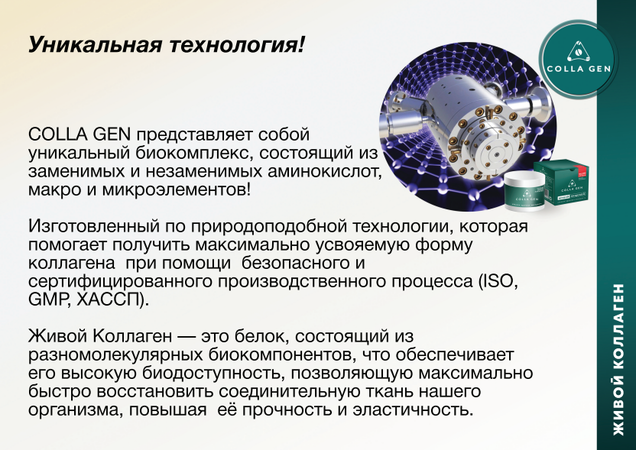 Уникальная технология!

COLLA GEN

COLLA GEN представляет собой уникальный биокомплекс, состоящий из заменимых и незаменимых аминокислот, макро и микроэлементов!

Изготовленный по природоподобной технологии, которая помогает получить максимально усвояемую форму коллагена при помощи безопасного и сертифицированного производственного процесса (ISO, GMP, ХАССП).

Живой Коллаген — это белок, состоящий из разномолекулярных биокомпонентов, что обеспечивает его высокую биодоступность, позволяющую максимально быстро восстановить соединительную ткань нашего организма, повышая её прочность и эластичность.

ЖИВОЙ КОЛЛАГЕН